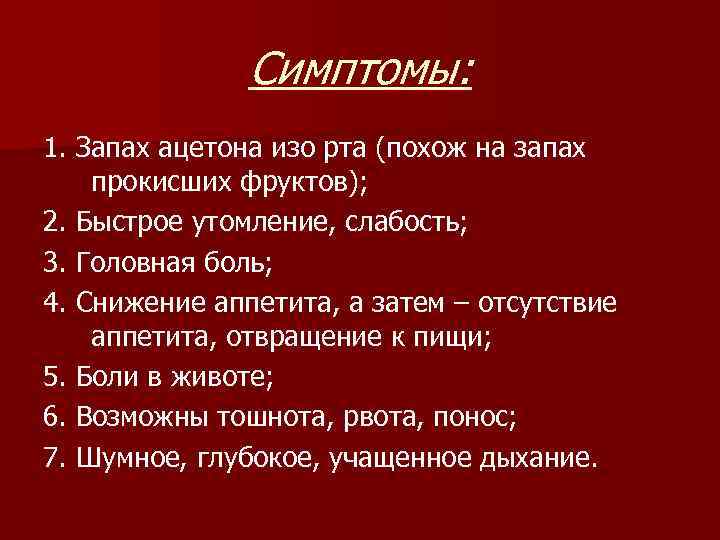 Симптомы:

1. Запах ацетона изо рта (похож на запах прокисших фруктов);

2. Быстрое утомление, слабость;

3. Головная боль;

4. Снижение аппетита, а затем – отсутствие аппетита, отвращение к пищи;

5. Боли в животе;

6. Возможны тошнота, рвота, понос;

7. Шумное, глубокое, учащенное дыхание.